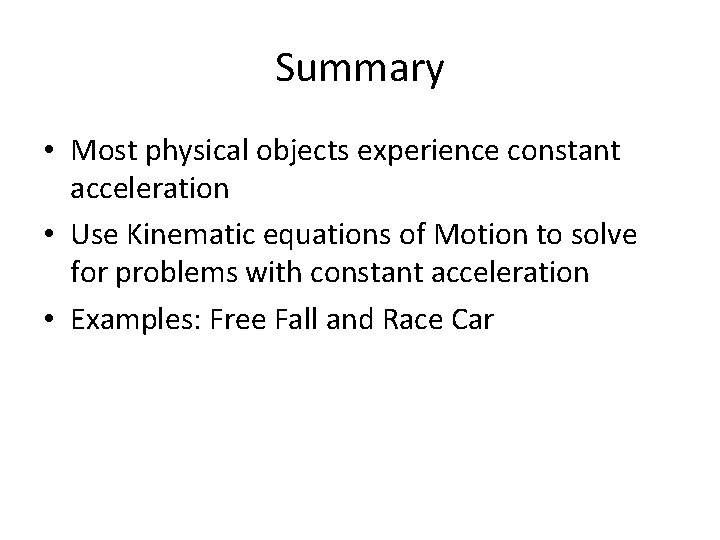 Summary

• Most physical objects experience constant acceleration
• Use Kinematic equations of Motion to solve for problems with constant acceleration
• Examples: Free Fall and Race Car